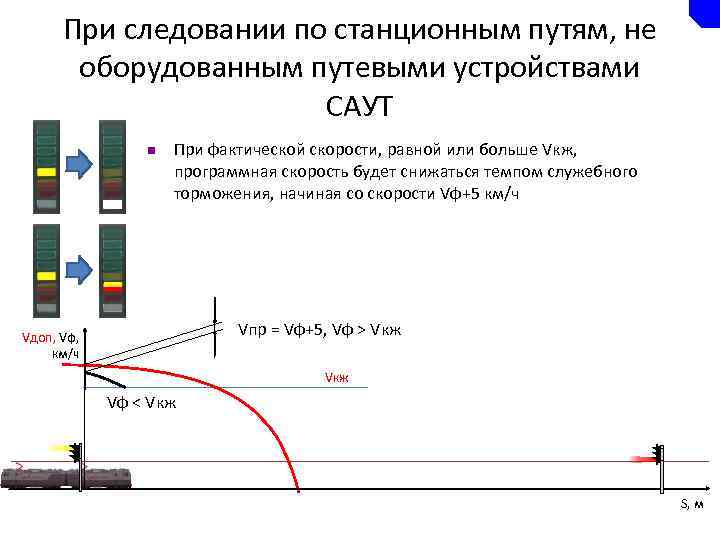 При следовании по станционным путям, не оборудованным путевыми устройствами САУТ

При фактической скорости, равной или больше Vкж, программная скорость будет снижаться темпом служебного торможения, начиная со скорости Vф+5 км/ч

Vпр = Vф+5, Vф > Vкж

Vдоп, Vф, км/ч

Vкж

Vф < Vкж

S, м